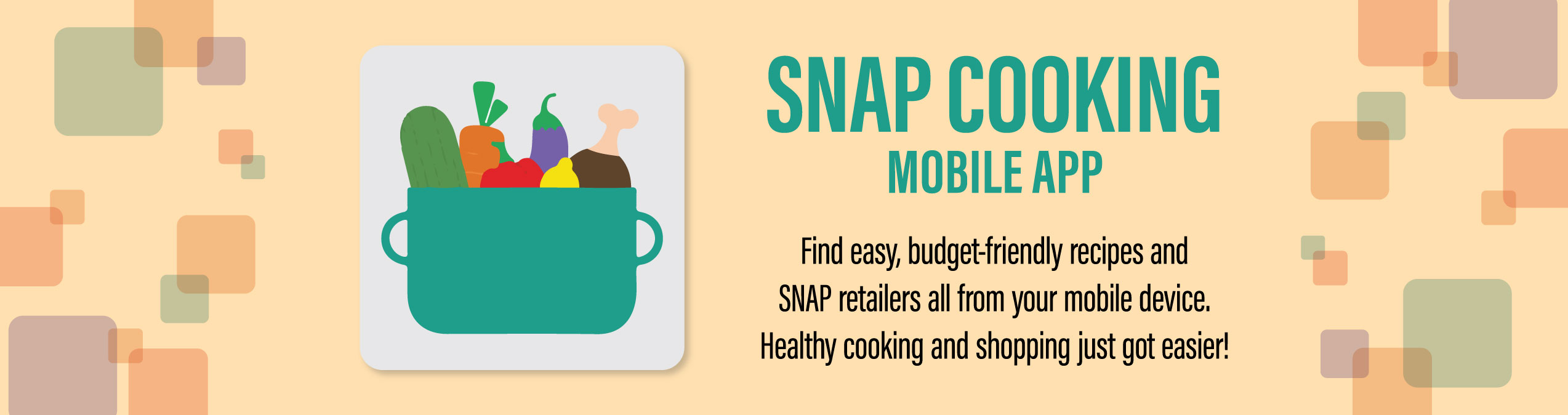 SNAP COOKING
MOBILE APP

Find easy, budget-friendly recipes and SNAP retailers all from your mobile device. Healthy cooking and shopping just got easier!